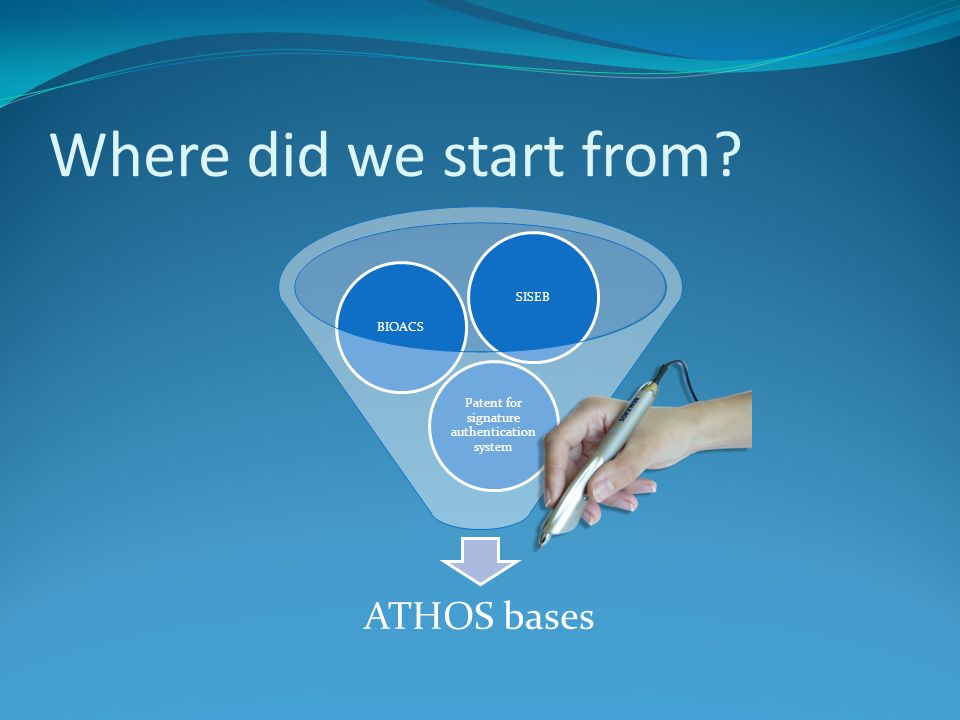 Where did we start from?

BIOACS

SISEB

Patent for signature authentication system

ATHOS bases